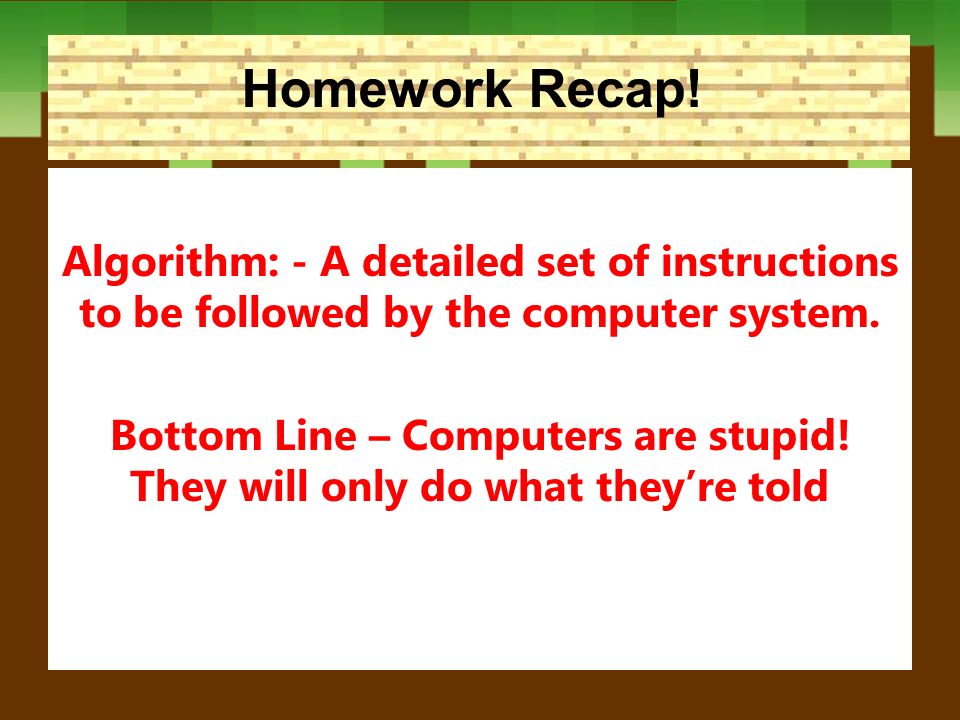 Homework Recap!

Algorithm: - A detailed set of instructions to be followed by the computer system.

Bottom Line – Computers are stupid! They will only do what they’re told